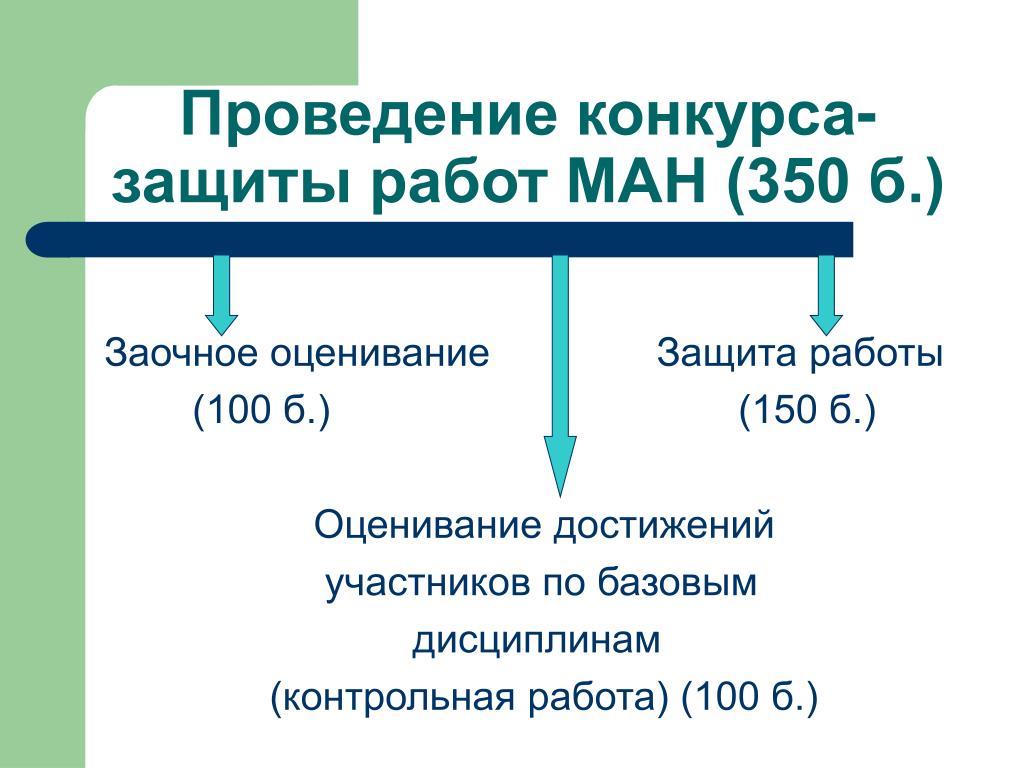 Проведение конкурса-защиты работ МАН (350 б.)

Заочное оценивание
(100 б.)

Защита работы
(150 б.)

Оценивание достижений участников по базовым дисциплинам
(контрольная работа) (100 б.)